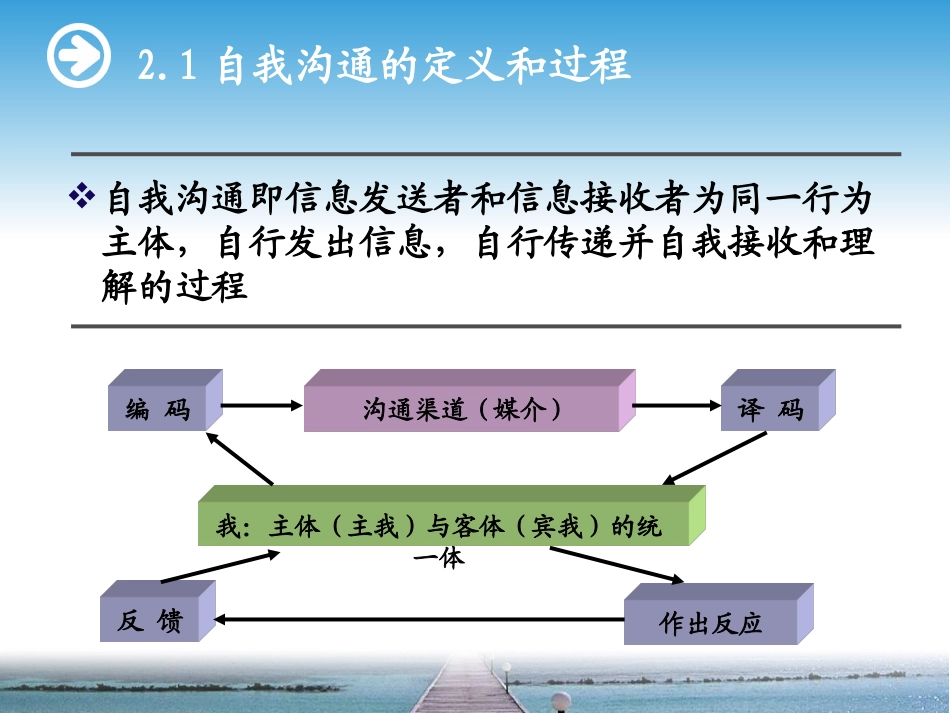 2.1 自我沟通的定义和过程

❖ 自我沟通即信息发送者和信息接收者为同一行为主体，自行发出信息，自行传递并自我接收和理解的过程

编 码

沟通渠道（媒介）

译 码

我：主体（主我）与客体（宾我）的统一体

反 馈

作出反应